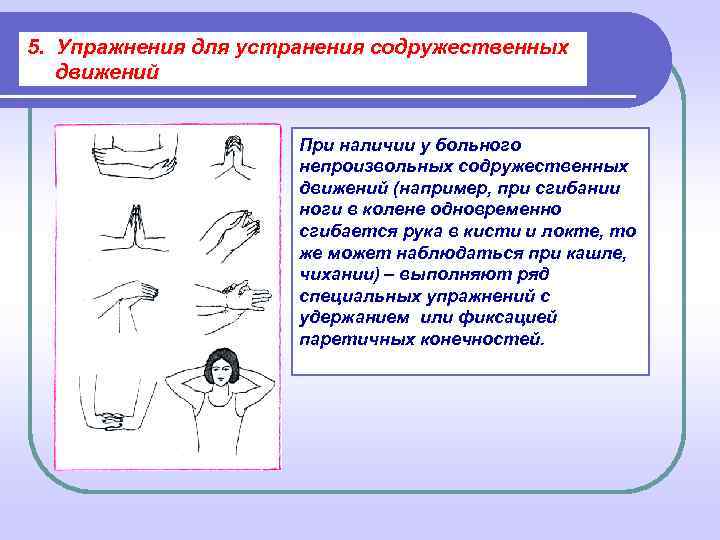 5. Упражнения для устранения содружественных движений

При наличии у больного непроизвольных содружественных движений (например, при сгибании ноги в колене одновременно сгибается рука в кисти и локте, то же может наблюдаться при кашле, чихании) – выполняют ряд специальных упражнений с удержанием или фиксацией паретичных конечностей.